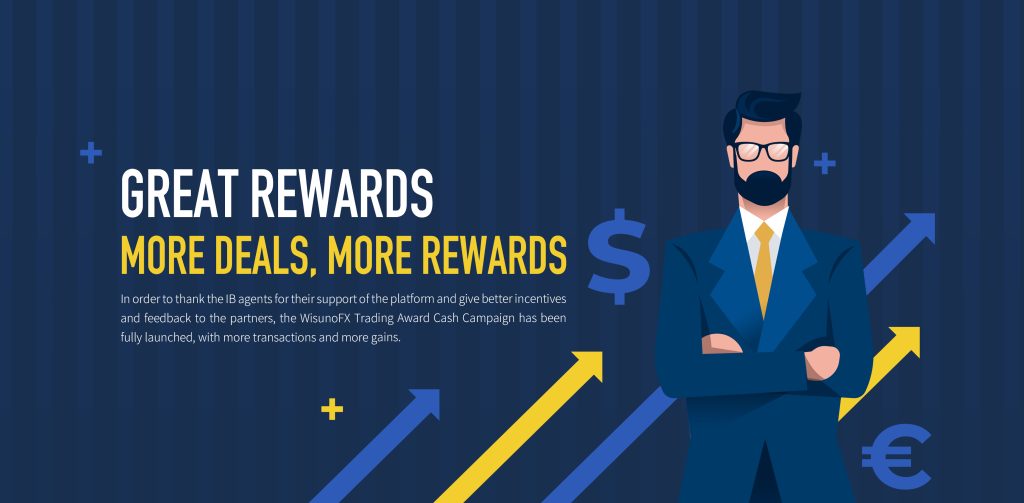 GREAT REWARDS

MORE DEALS, MORE REWARDS

In order to thank the IB agents for their support of the platform and give better incentives and feedback to the partners, the WisunoFX Trading Award Cash Campaign has been fully launched, with more transactions and more gains.

$

€